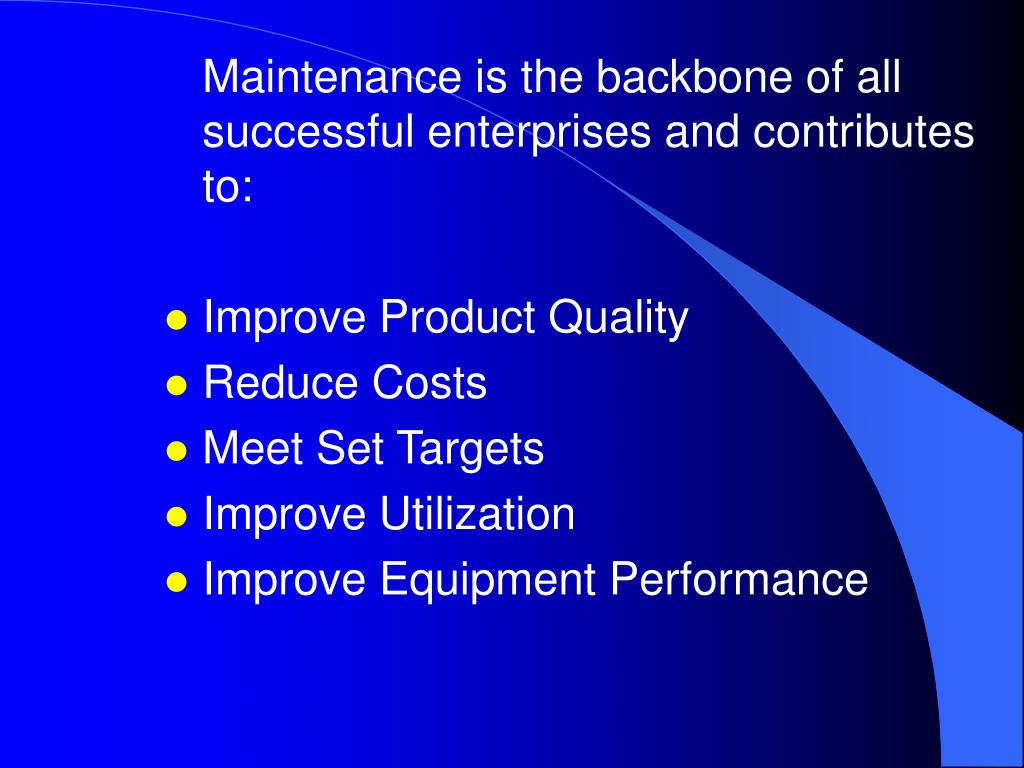 Maintenance is the backbone of all successful enterprises and contributes to:

- Improve Product Quality
- Reduce Costs
- Meet Set Targets
- Improve Utilization
- Improve Equipment Performance